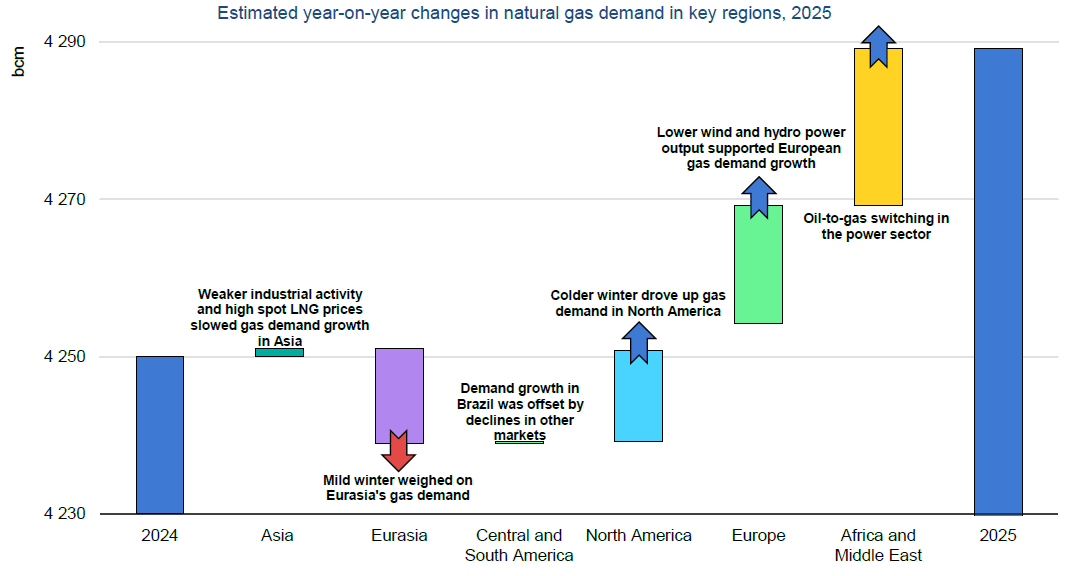 Estimated year-on-year changes in natural gas demand in key regions, 2025

bcm

4 290

4 270

4 250

4 230

Weaker industrial activity and high spot LNG prices slowed gas demand growth in Asia

Mild winter weighed on Eurasia's gas demand

Demand growth in Brazil was offset by declines in other markets

Colder winter drove up gas demand in North America

Lower wind and hydro power output supported European gas demand growth

Oil-to-gas switching in the power sector

2024

Asia

Eurasia

Central and South America

North America

Europe

Africa and Middle East

2025